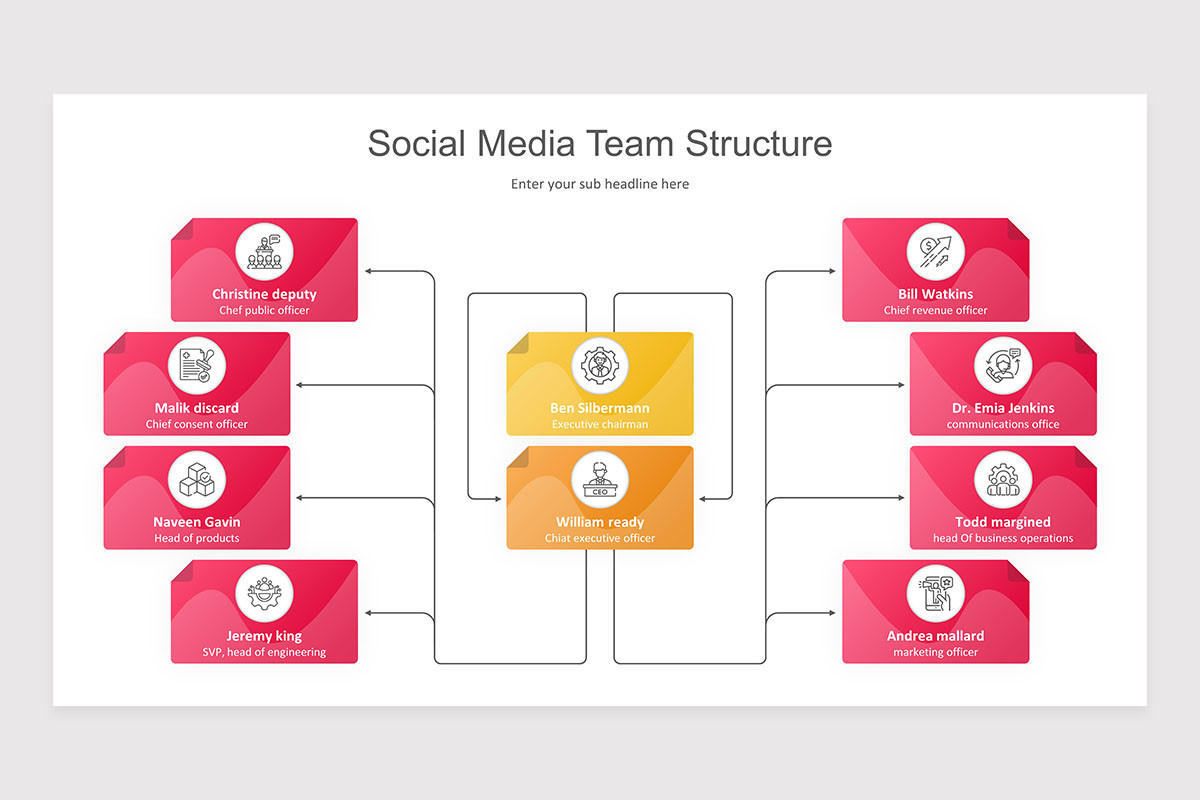 Social Media Team Structure

Enter your sub headline here

Christine deputy
Chef public officer

Malik discard
Chief consent officer

Naveen Gavin
Head of products

Jeremy king
SVP, head of engineering

Ben Silbermann
Executive chairman

CEO

William ready
Chiat executive officer

Bill Watkins
Chief revenue officer

Dr. Emia Jenkins
communications office

Todd margined
head Of business operations

Andrea mallard
marketing officer